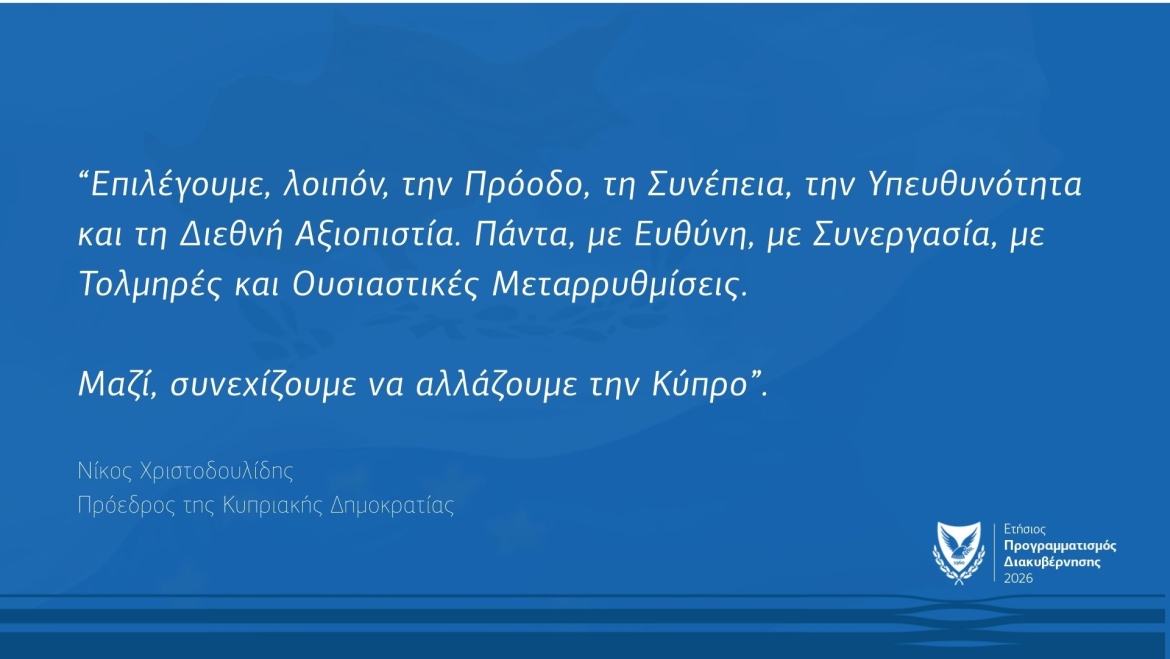 “Επιλέγουμε, λοιπόν, την Πρόοδο, τη Συνέπεια, την Υπευθυνότητα και τη Διεθνή Αξιοπιστία. Πάντα, με Ευθύνη, με Συνεργασία, με Τολμηρές και Ουσιαστικές Μεταρρυθμίσεις.

Μαζί, συνεχίζουμε να αλλάζουμε την Κύπρο”.

Νίκος Χριστοδουλίδης
Πρόεδρος της Κυπριακής Δημοκρατίας

1960

Ετήσιος
Προγραμματισμός
Διακυβέρνησης
2026